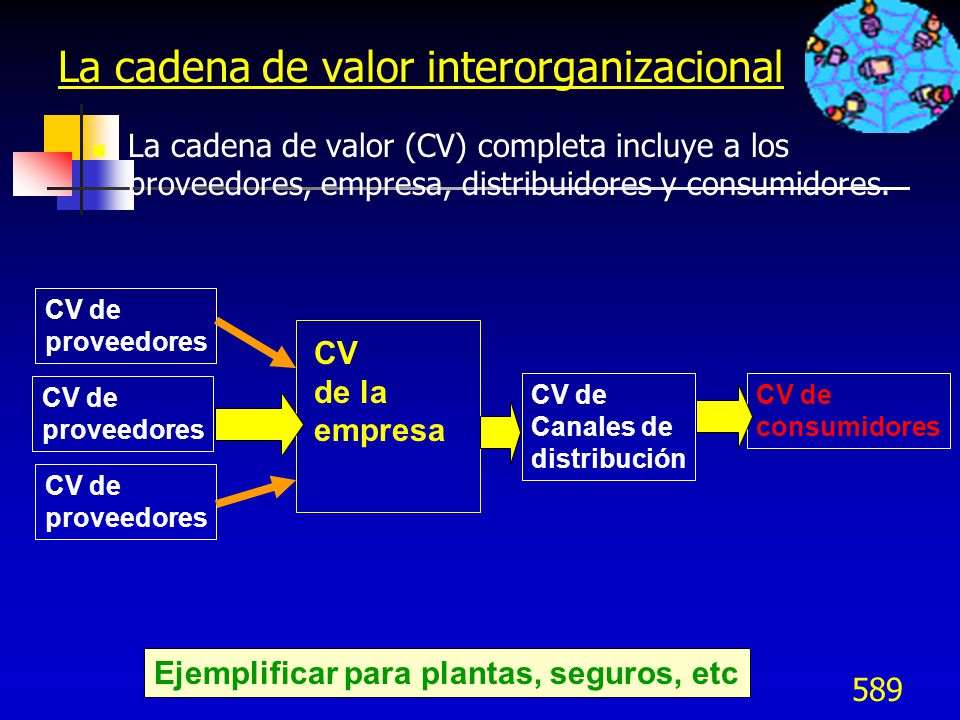 La cadena de valor interorganizacional

La cadena de valor (CV) completa incluye a los proveedores, empresa, distribuidores y consumidores.

CV de proveedores

CV de proveedores

CV de proveedores

CV de la empresa

CV de Canales de distribución

CV de consumidores

Ejemplificar para plantas, seguros, etc

589